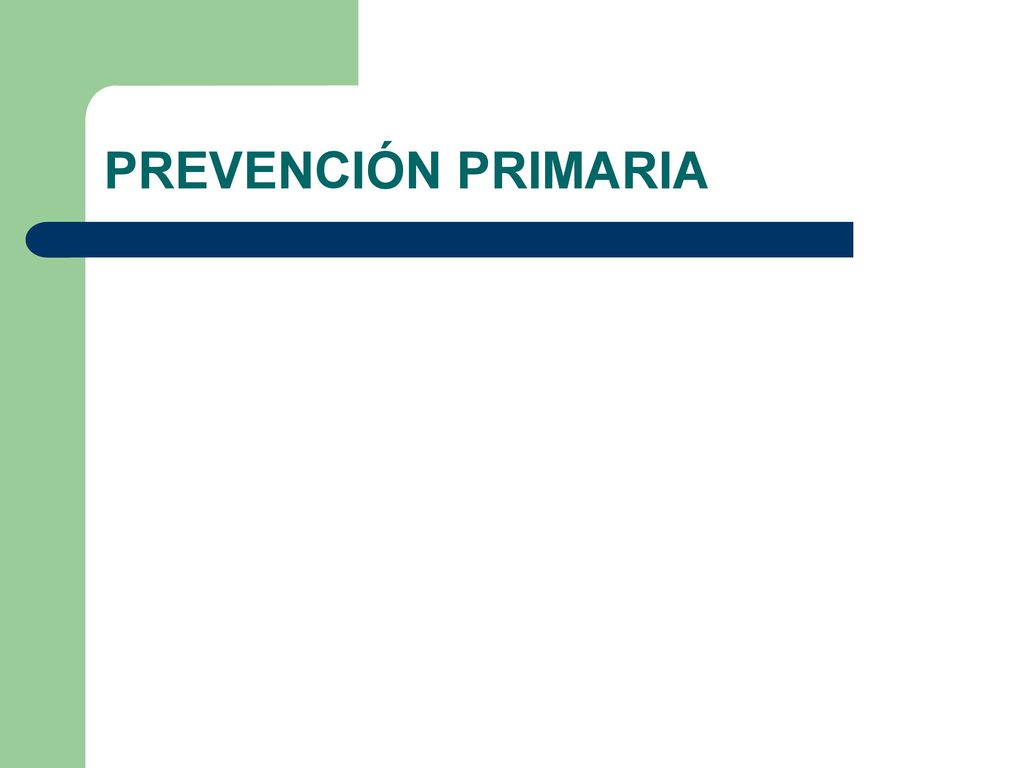 PREVENCIÓN PRIMARIA